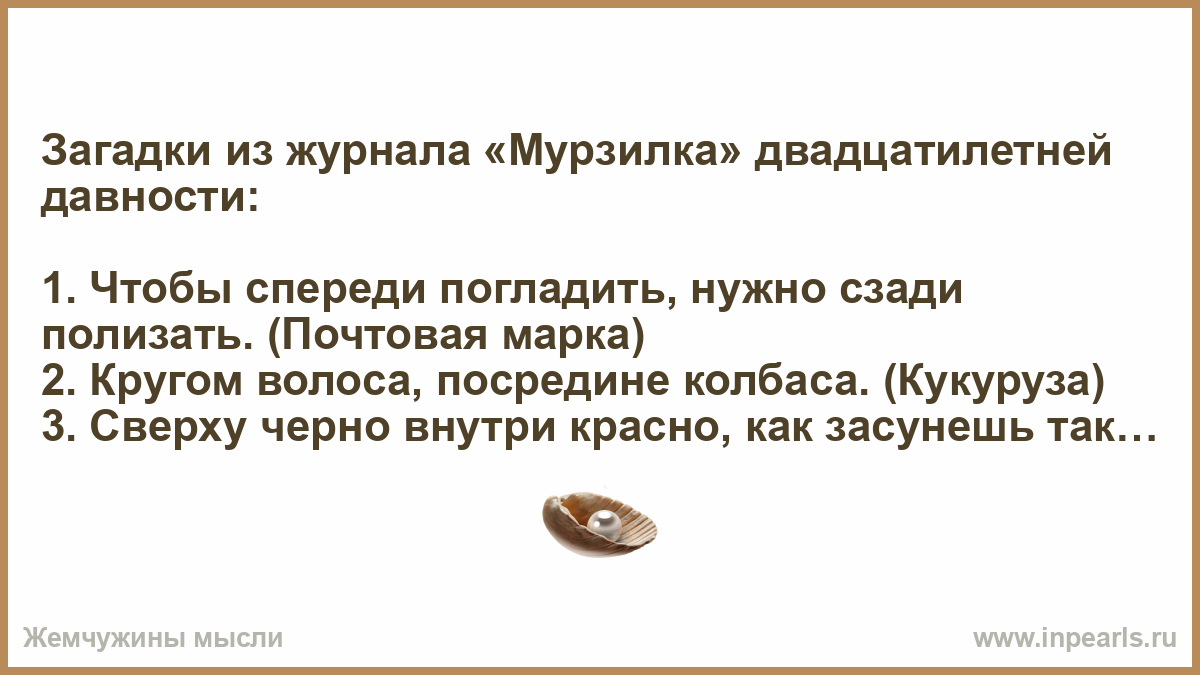 Загадки из журнала «Мурзилка» двадцатилетней давности:

1. Чтобы спереди погладить, нужно сзади полизать. (Почтовая марка)
2. Кругом волоса, посредине колбаса. (Кукуруза)
3. Сверху черно внутри красно, как засунешь так…

Жемчужины мысли

www.inpearls.ru